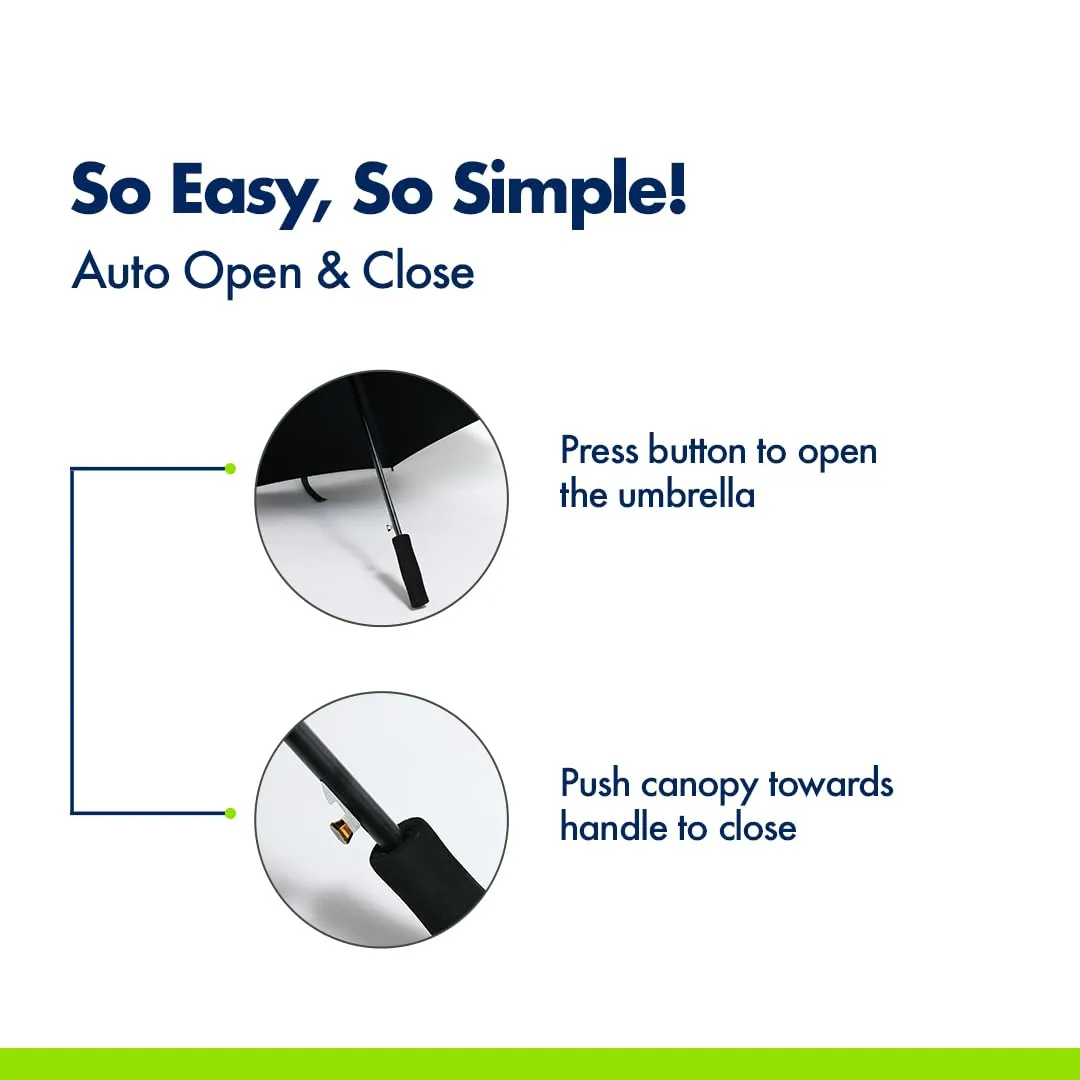 So Easy, So Simple!
Auto Open & Close

Press button to open the umbrella

Push canopy towards handle to close